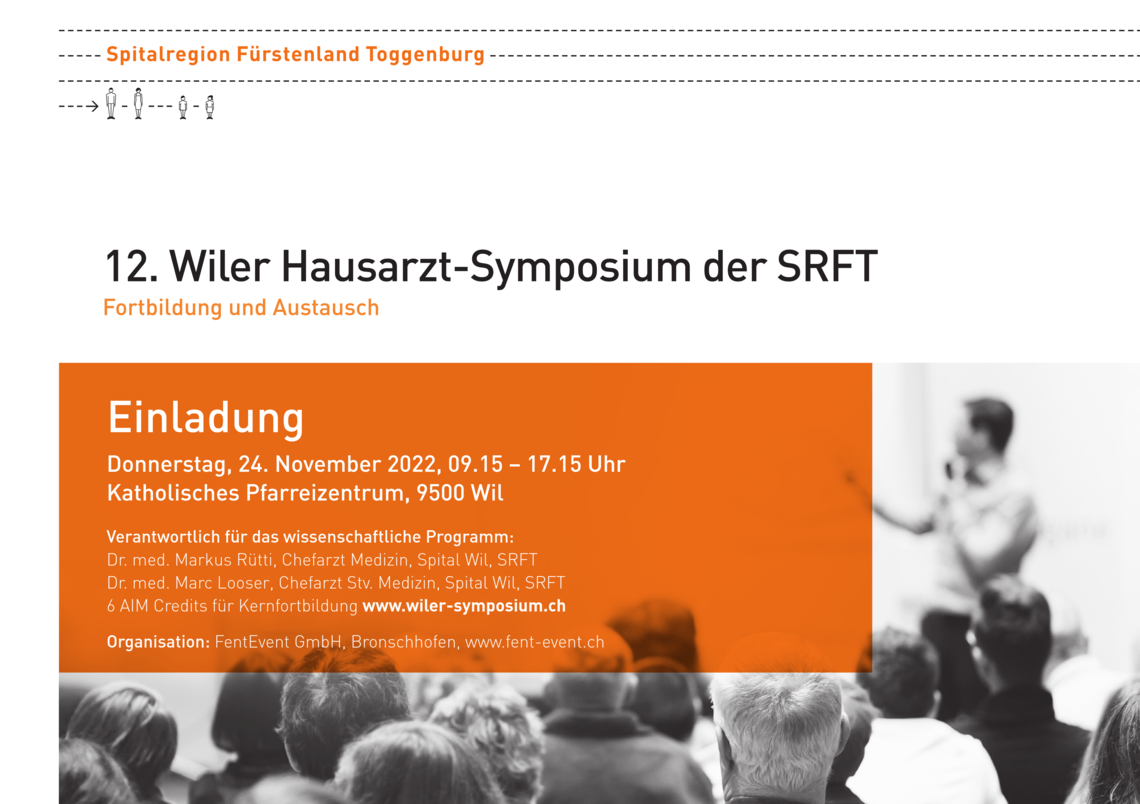 Spitalregion Fürstenland Toggenburg

12. Wiler Hausarzt-Symposium der SRFT
Fortbildung und Austausch

Einladung
Donnerstag, 24. November 2022, 09.15 – 17.15 Uhr
Katholisches Pfarreizentrum, 9500 Wil

Verantwortlich für das wissenschaftliche Programm:
Dr. med. Markus Rütti, Chefarzt Medizin, Spital Wil, SRFT
Dr. med. Marc Looser, Chefarzt Stv. Medizin, Spital Wil, SRFT
6 AIM Credits für Kernfortbildung www.wiler-symposium.ch

Organisation: FentEvent GmbH, Bronschhofen, www.fent-event.ch